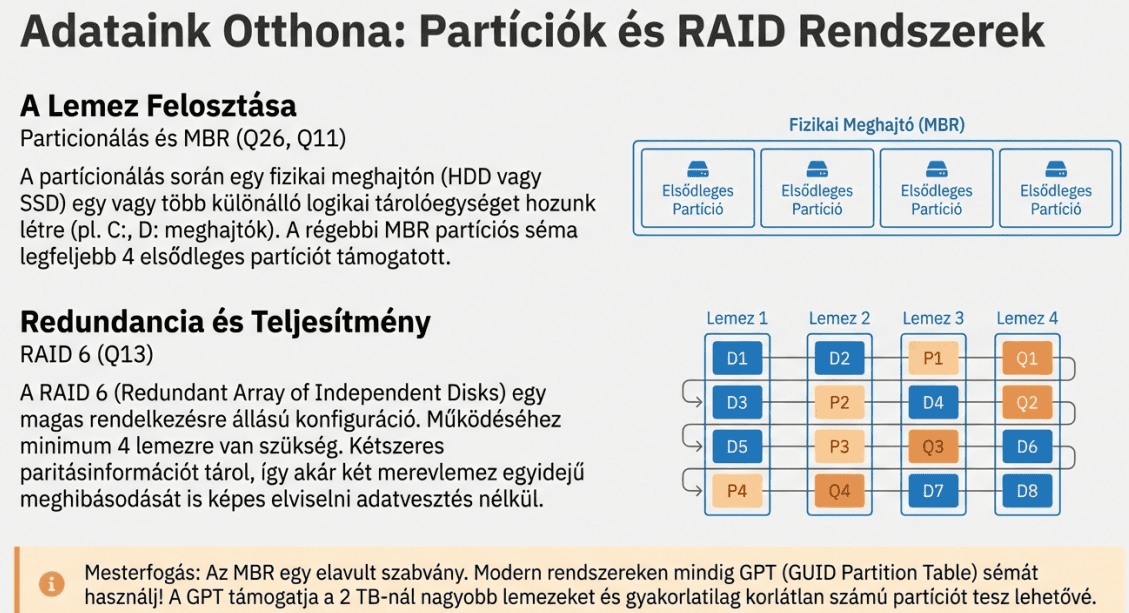 Adataink Otthona: Partíciók és RAID Rendszerek

A Lemez Felosztása

Particionálás és MBR (Q26, Q11)

A partícionálás során egy fizikai meghajtón (HDD vagy SSD) egy vagy több különálló logikai tárolóegységet hozunk létre (pl. C:, D: meghajtók). A régebbi MBR partíciós séma legfeljebb 4 elsődleges partíciót támogatott.

Fizikai Meghajtó (MBR)

Elsődleges Partíció

Elsődleges Partíció

Elsődleges Partíció

Elsődleges Partíció

Redundancia és Teljesítmény

RAID 6 (Q13)

A RAID 6 (Redundant Array of Independent Disks) egy magas rendelkezésre állású konfiguráció. Működéséhez minimum 4 lemezre van szükség. Kétszeres paritásinformációt tárol, így akár két merevlemez egyidejű meghibásodását is képes elviselni adatvesztés nélkül.

| Lemez 1 | Lemez 2 | Lemez 3 | Lemez 4 |
|---|---|---|---|
| D1 | D2 | P1 | Q1 |
| D3 | P2 | D4 | Q2 |
| D5 | P3 | Q3 | D6 |
| P4 | Q4 | D7 | D8 |

Mesterfogás: Az MBR egy elavult szabvány. Modern rendszereken mindig GPT (GUID Partition Table) sémát használj! A GPT támogatja a 2 TB-nál nagyobb lemezeket és gyakorlatilag korlátlan számú partíciót tesz lehetővé.